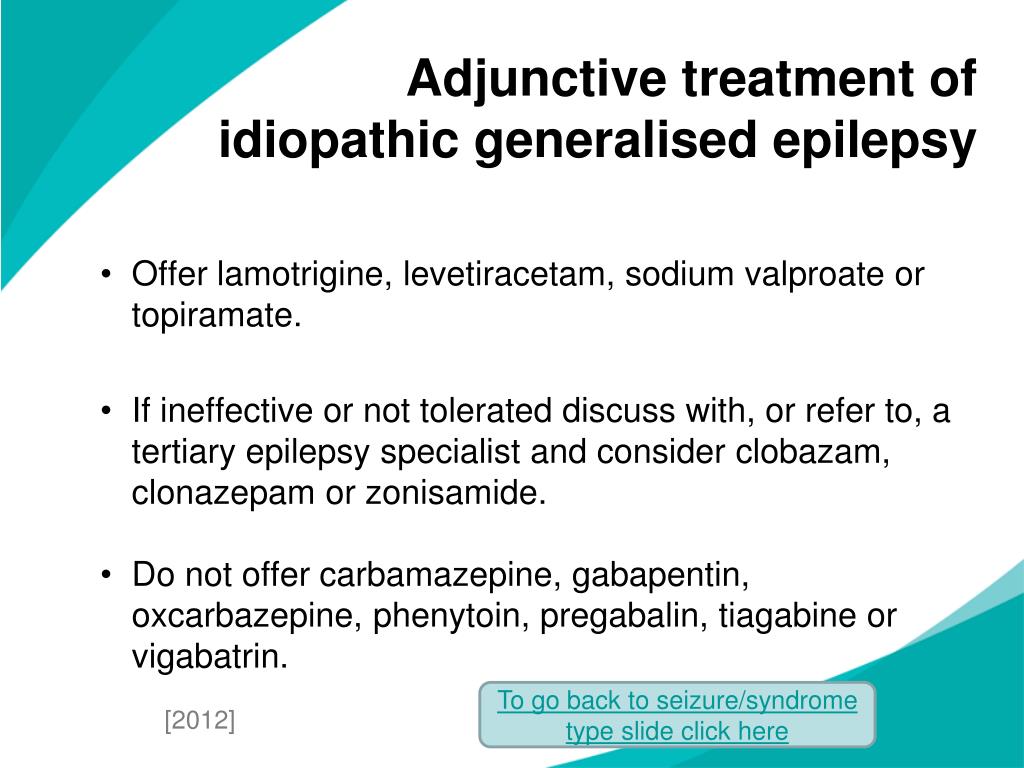 Adjunctive treatment of idiopathic generalised epilepsy

• Offer lamotrigine, levetiracetam, sodium valproate or topiramate.

• If ineffective or not tolerated discuss with, or refer to, a tertiary epilepsy specialist and consider clobazam, clonazepam or zonisamide.

• Do not offer carbamazepine, gabapentin, oxcarbazepine, phenytoin, pregabalin, tiagabine or vigabatrin.

[2012]

To go back to seizure/syndrome type slide click here